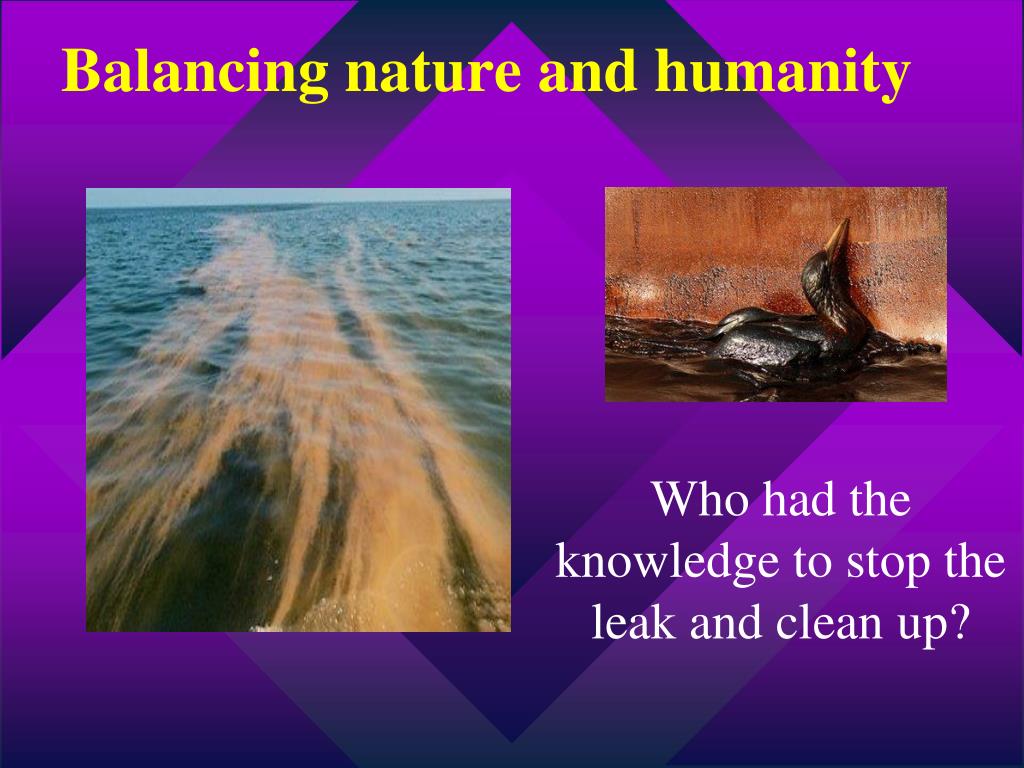 Balancing nature and humanity

Who had the knowledge to stop the leak and clean up?